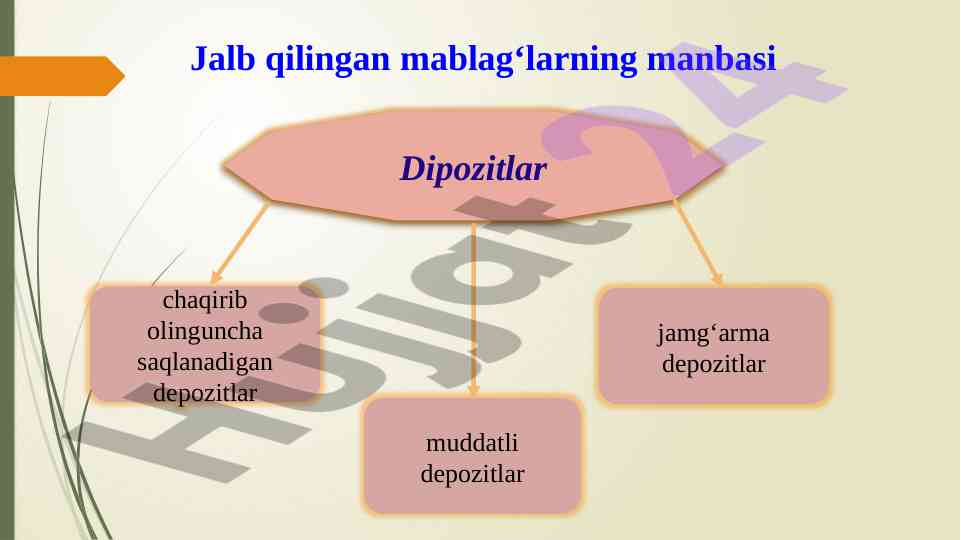 Jalb qilingan mablag‘larning manbasi

Dipozitlar

chaqirib olinguncha saqlanadigan depozitlar

muddatli depozitlar

jamg‘arma depozitlar

Hujjat24